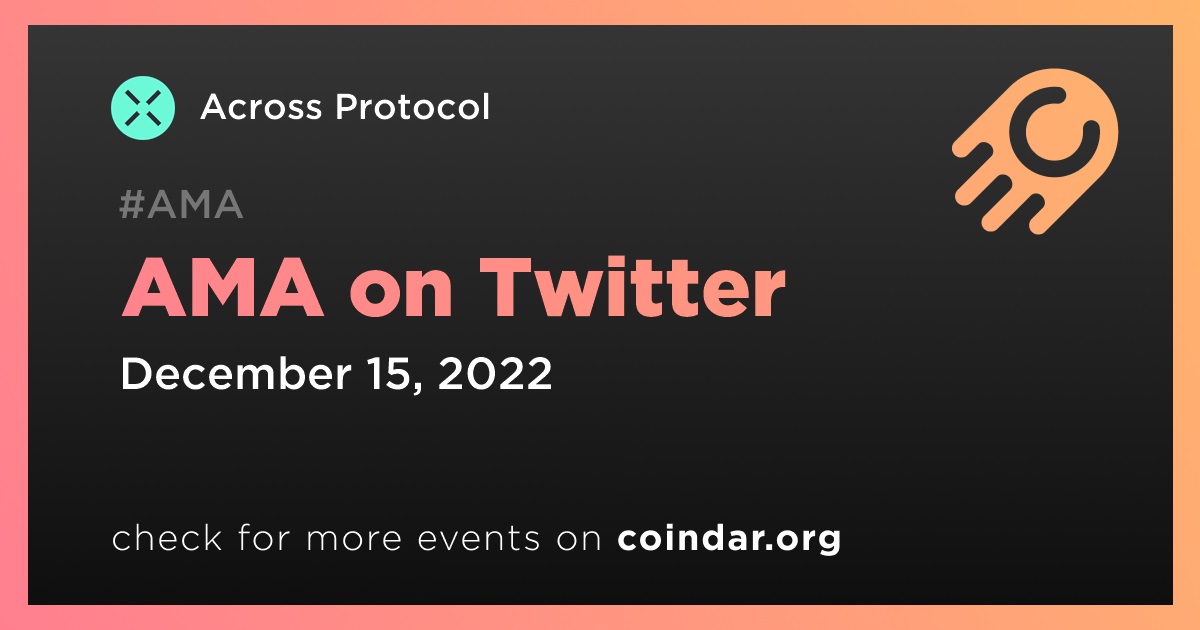 Across Protocol

#AMA

AMA on Twitter

December 15, 2022

check for more events on coindar.org